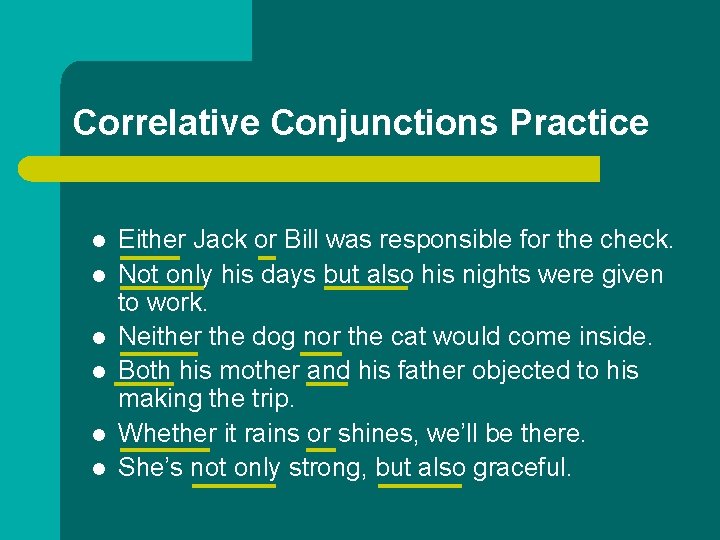 Correlative Conjunctions Practice

- Either Jack or Bill was responsible for the check.
- Not only his days but also his nights were given to work.
- Neither the dog nor the cat would come inside.
- Both his mother and his father objected to his making the trip.
- Whether it rains or shines, we'll be there.
- She's not only strong, but also graceful.